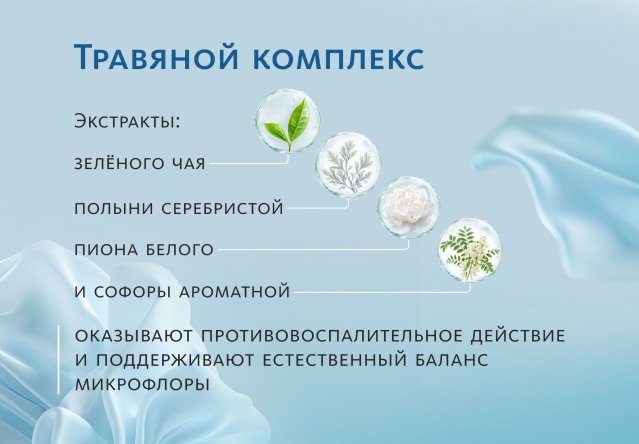 Травяной комплекс

Экстракты:

зелёного чая

полыни серебристой

пиона белого

и софоры ароматной

оказывают противовоспалительное действие и поддерживают естественный баланс микрофлоры